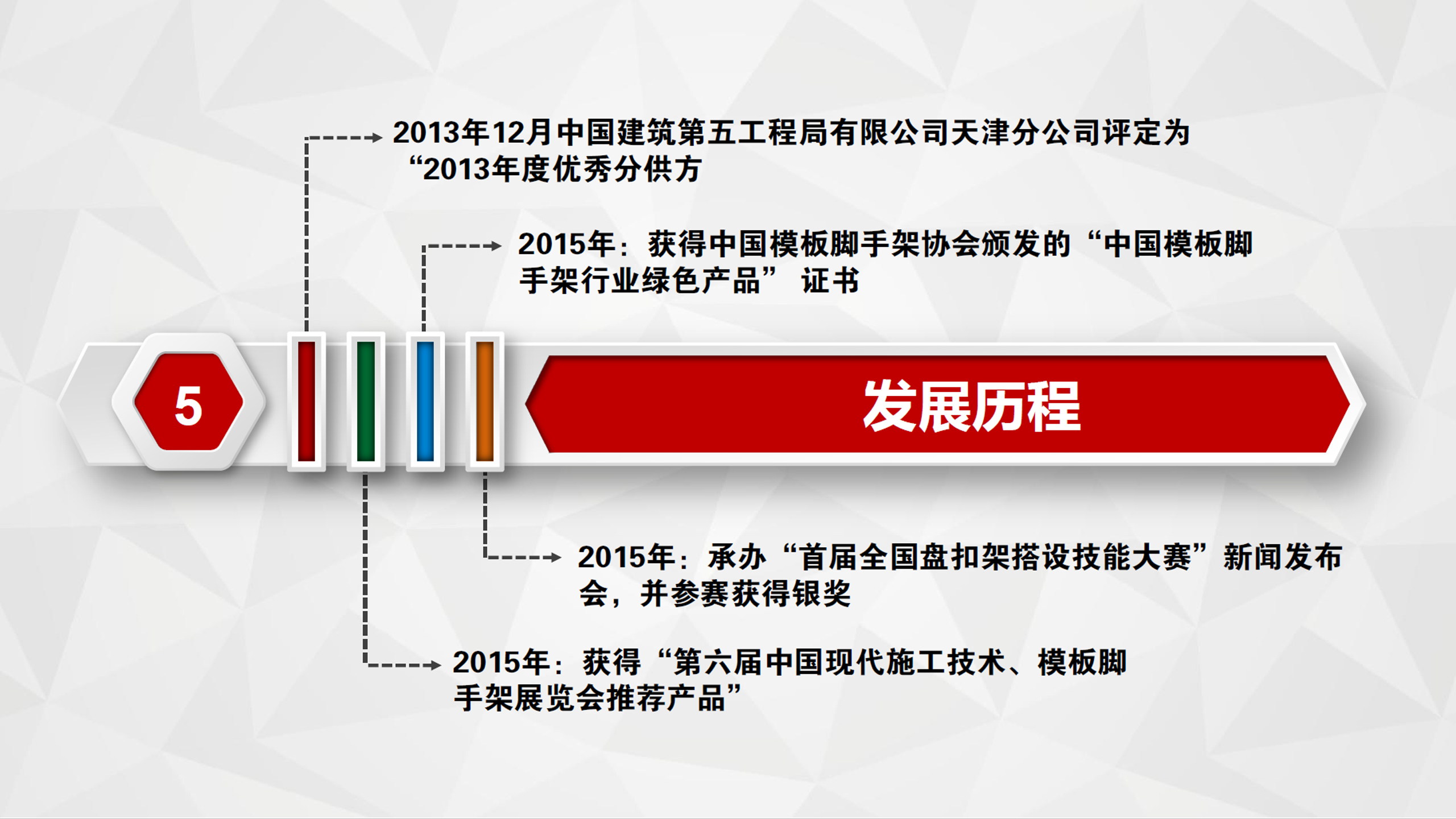 2013年12月中国建筑第五工程局有限公司天津分公司评定为“2013年度优秀分供方

2015年：获得中国模板脚手架协会颁发的“中国模板脚手架行业绿色产品” 证书

5

发展历程

2015年：承办“首届全国盘扣架搭设技能大赛”新闻发布会，并参赛获得银奖

2015年：获得“第六届中国现代施工技术、模板脚手架展览会推荐产品”